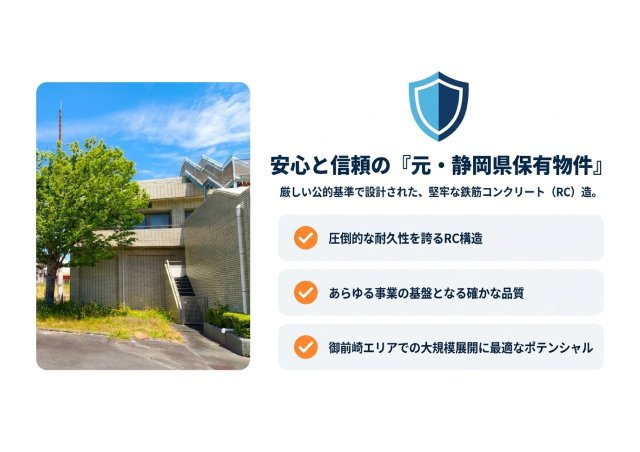 安心と信頼の『元・静岡県保有物件』

厳しい公的基準で設計された、堅牢な鉄筋コンクリート（RC）造。

圧倒的な耐久性を誇るRC構造

あらゆる事業の基盤となる確かな品質

御前崎エリアでの大規模展開に最適なポテンシャル